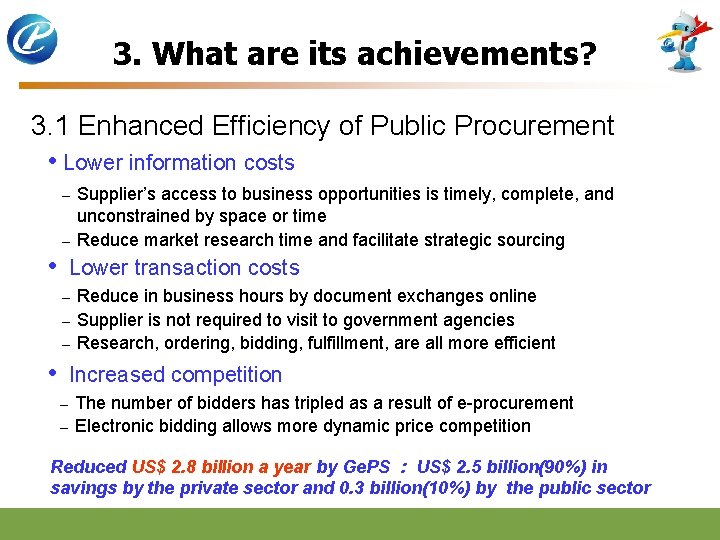 3. What are its achievements?

3.1 Enhanced Efficiency of Public Procurement

• Lower information costs

– Supplier's access to business opportunities is timely, complete, and unconstrained by space or time

– Reduce market research time and facilitate strategic sourcing

• Lower transaction costs

– Reduce in business hours by document exchanges online

– Supplier is not required to visit to government agencies

– Research, ordering, bidding, fulfillment, are all more efficient

• Increased competition

– The number of bidders has tripled as a result of e-procurement

– Electronic bidding allows more dynamic price competition

Reduced US$ 2.8 billion a year by GePS : US$ 2.5 billion(90%) in savings by the private sector and 0.3 billion(10%) by the public sector